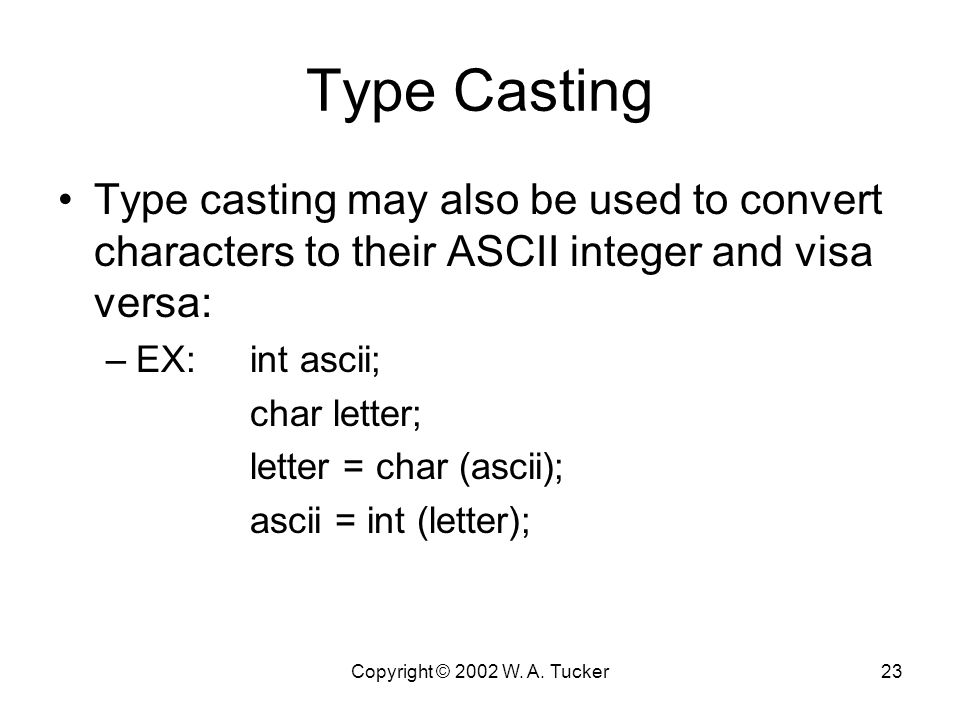 Type Casting

• Type casting may also be used to convert characters to their ASCII integer and visa versa:

– EX: int ascii;
char letter;
letter = char (ascii);
ascii = int (letter);

Copyright © 2002 W. A. Tucker

23